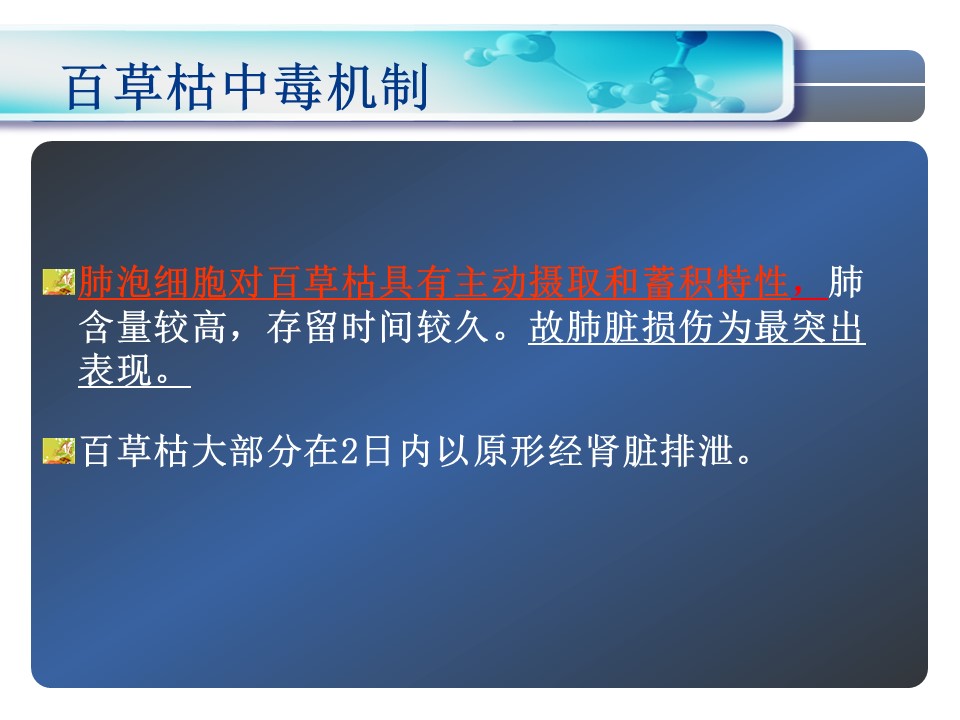 百草枯中毒机制

肺泡细胞对百草枯具有主动摄取和蓄积特性，肺含量较高，存留时间较久。故肺脏损伤为最突出表现。

百草枯大部分在2日内以原形经肾脏排泄。